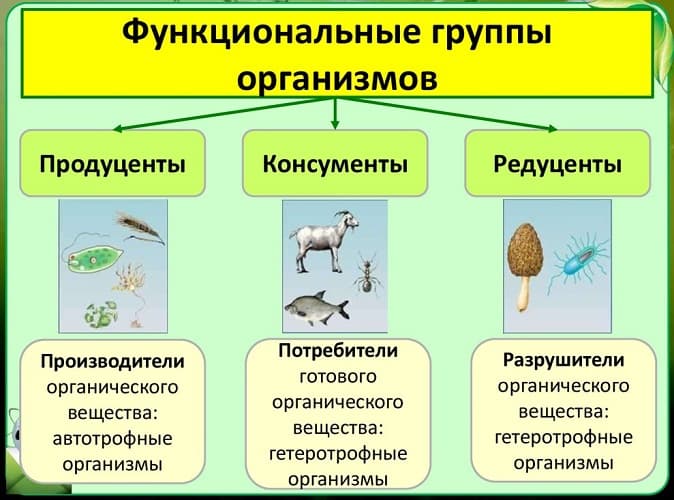 Функциональные группы организмов

Продуценты

Консументы

Редуценты

Производители органического вещества: автотрофные организмы

Потребители готового органического вещества: гетеротрофные организмы

Разрушители органического вещества: гетеротрофные организмы